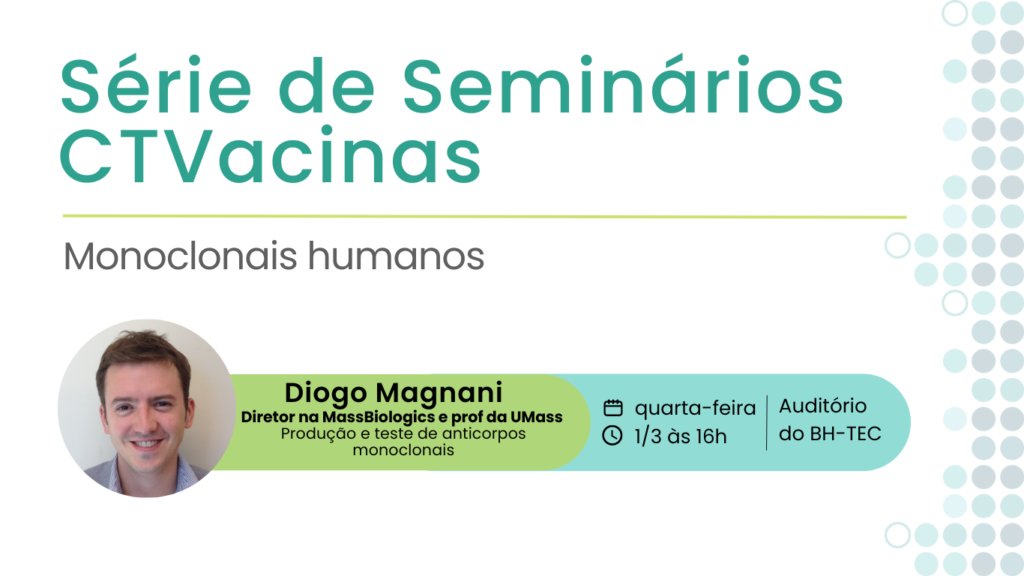 Série de Seminários CTVacinas

Monoclonais humanos

Diogo Magnani
Diretor na MassBiologics e prof da UMass
Produção e teste de anticorpos monoclonais

quarta-feira
1/3 às 16h

Auditório do BH-TEC